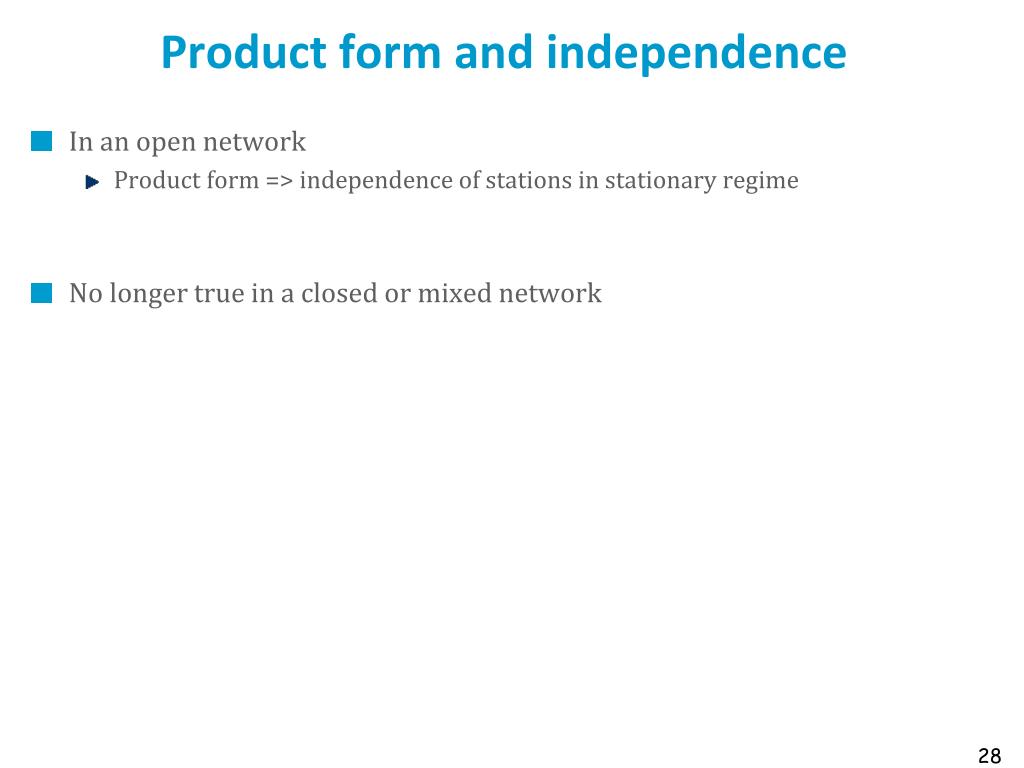 Product form and independence

In an open network

Product form => independence of stations in stationary regime

No longer true in a closed or mixed network

28